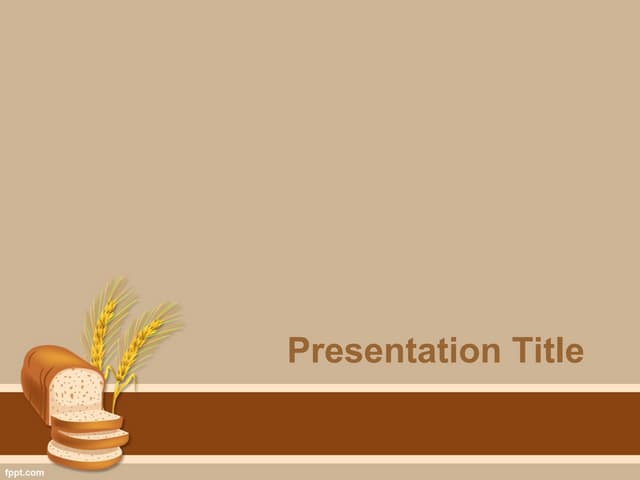 Presentation Title

fppt.com